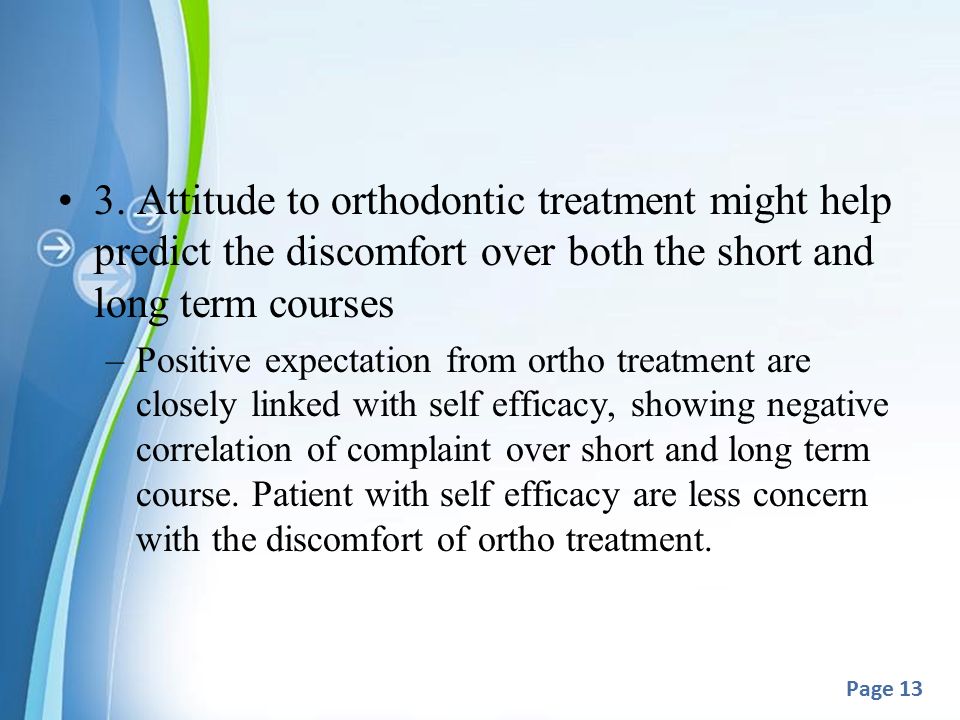 • 3. Attitude to orthodontic treatment might help predict the discomfort over both the short and long term courses

– Positive expectation from ortho treatment are closely linked with self efficacy, showing negative correlation of complaint over short and long term course. Patient with self efficacy are less concern with the discomfort of ortho treatment.

Page 13